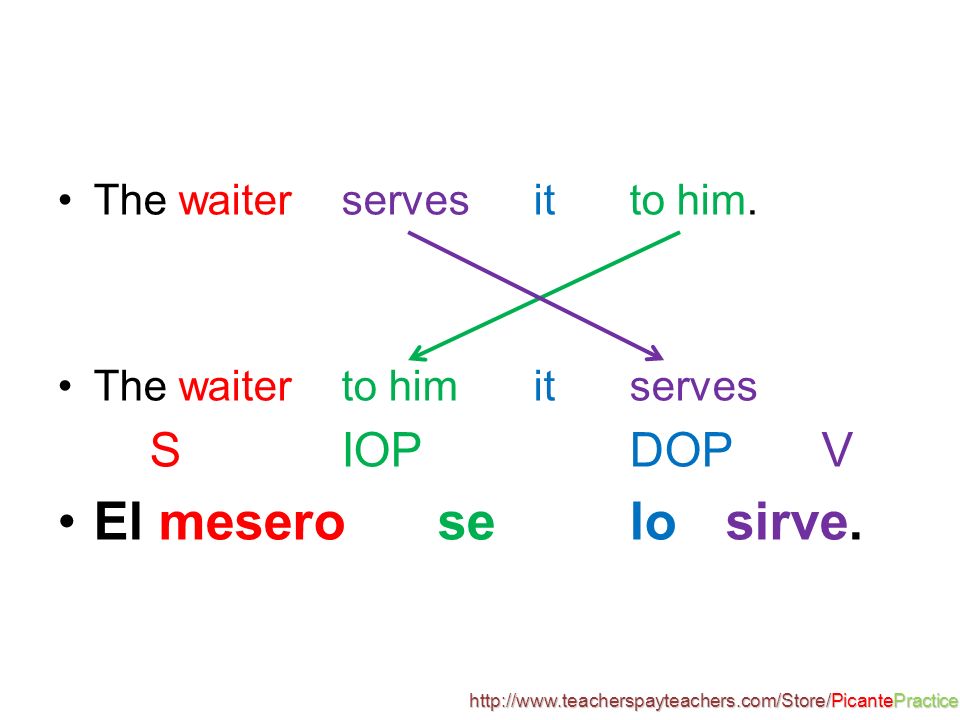 • The waiter serves it to him.

• The waiter to him it serves

S IOP DOP V

• El mesero se lo sirve.

http://www.teacherspayteachers.com/Store/PicantePractice